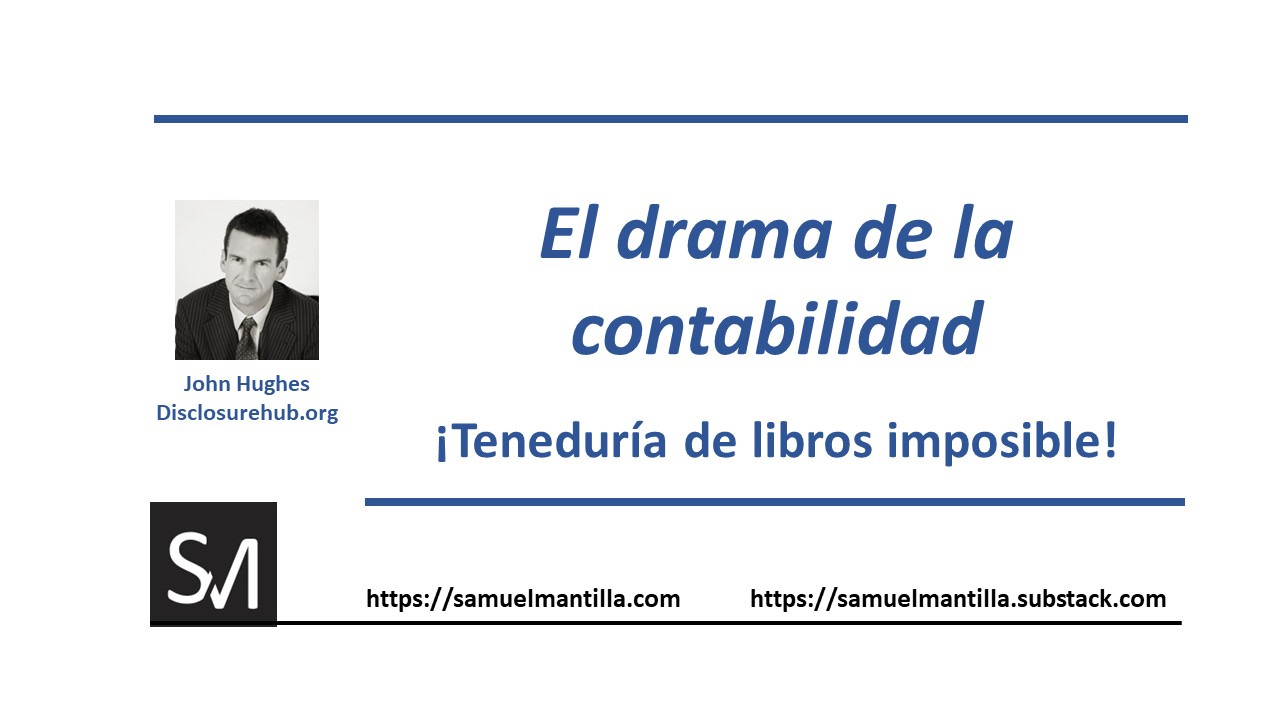 John Hughes
Disclosurehub.org

El drama de la contabilidad

¡Teneduría de libros imposible!

SM

https://samuelmantilla.com https://samuelmantilla.substack.com